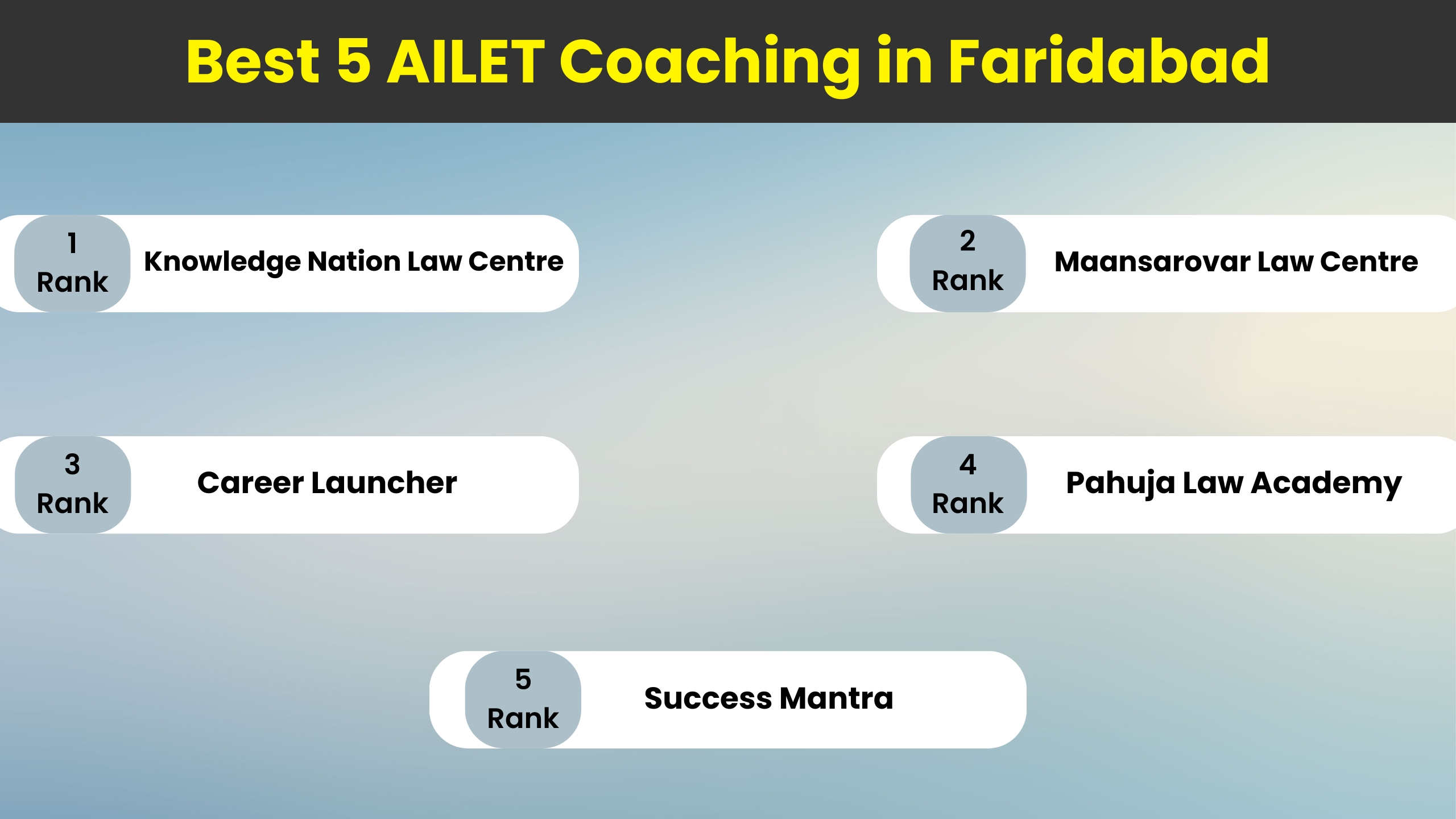 Best 5 AILET Coaching in Faridabad

1
Rank
Knowledge Nation Law Centre

2
Rank
Maansarovar Law Centre

3
Rank
Career Launcher

4
Rank
Pahuja Law Academy

5
Rank
Success Mantra